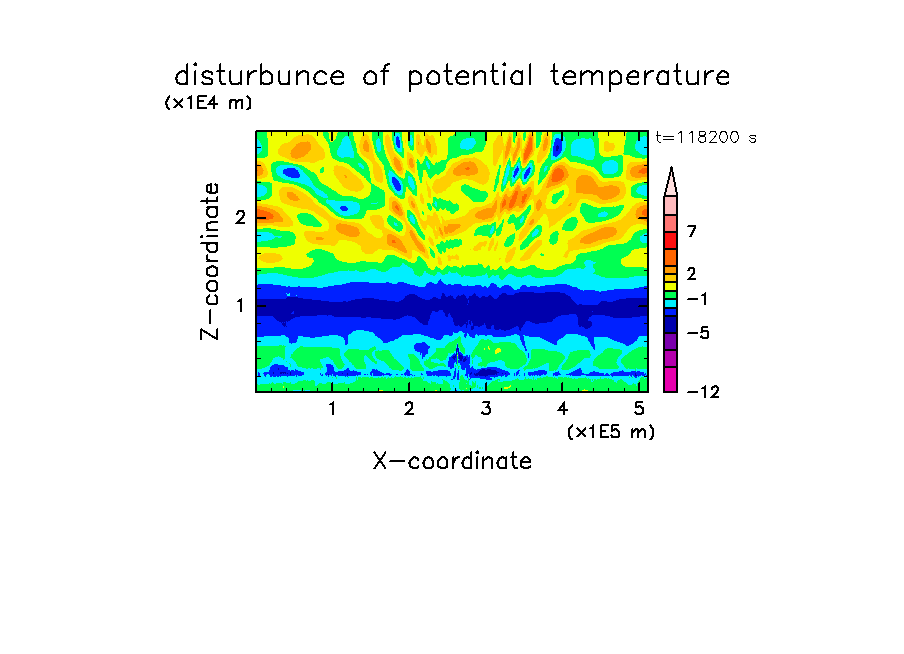 disturbunce of potential temperature
(x1E4 m)
t=118200 s

Z-coordinate
2
1

7
2
−1
−5
−12

1 2 3 4 5
(x1E5 m)
X-coordinate